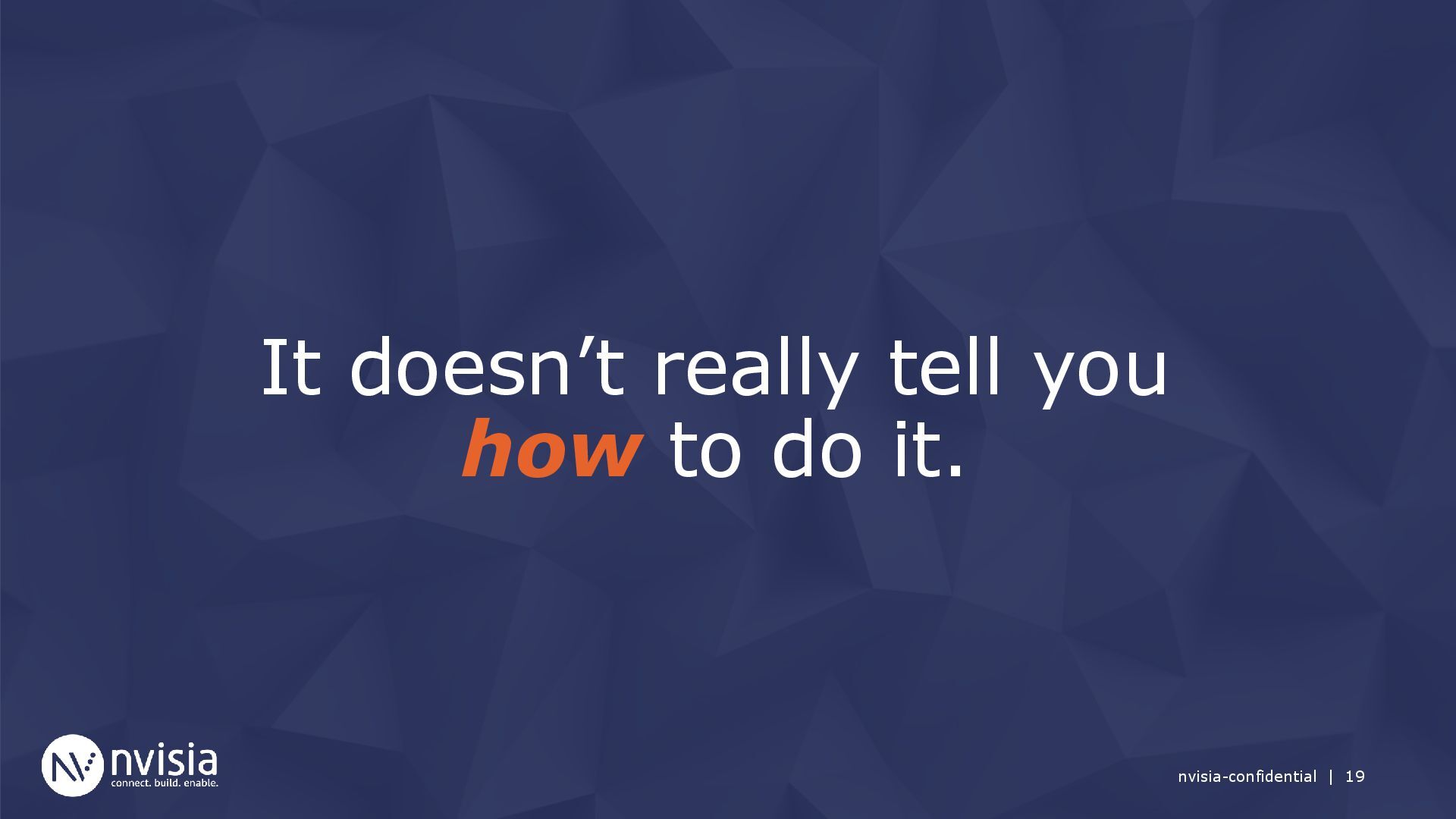 It doesn’t really tell you how to do it.

nvisia
connect. build. enable.

nvisia-confidential | 19